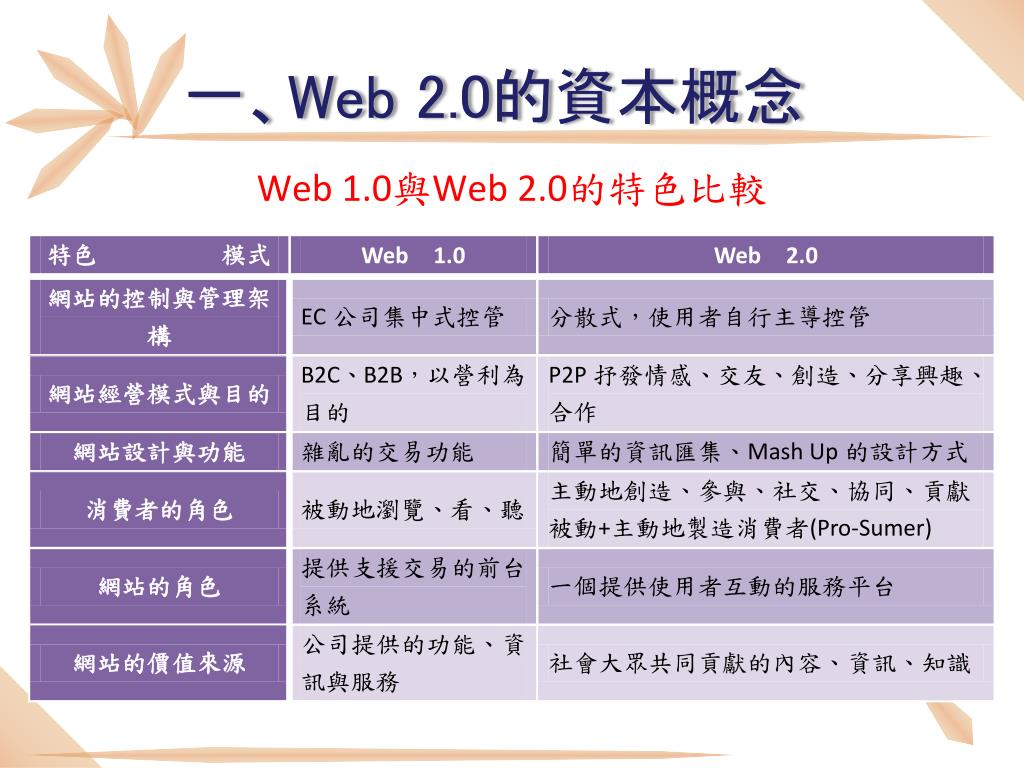 一、Web 2.0的資本概念

Web 1.0與Web 2.0的特色比較

| 特色　　　　模式 | Web　1.0 | Web　2.0 |
|---|---|---|
| 網站的控制與管理架構 | EC 公司集中式控管 | 分散式，使用者自行主導控管 |
| 網站經營模式與目的 | B2C、B2B，以營利為目的 | P2P 抒發情感、交友、創造、分享興趣、合作 |
| 網站設計與功能 | 雜亂的交易功能 | 簡單的資訊匯集、Mash Up 的設計方式 |
| 消費者的角色 | 被動地瀏覽、看、聽 | 主動地創造、參與、社交、協同、貢獻 被動+主動地製造消費者(Pro-Sumer) |
| 網站的角色 | 提供支援交易的前台系統 | 一個提供使用者互動的服務平台 |
| 網站的價值來源 | 公司提供的功能、資訊與服務 | 社會大眾共同貢獻的內容、資訊、知識 |